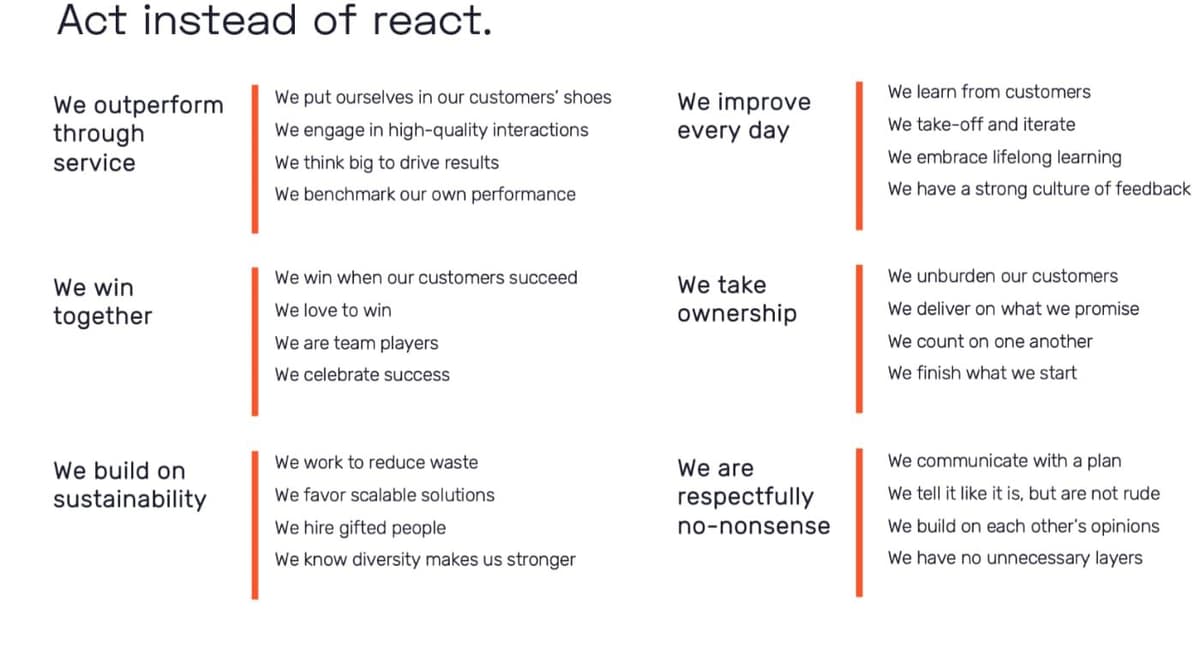 Act instead of react.

We outperform through service

We put ourselves in our customers' shoes
We engage in high-quality interactions
We think big to drive results
We benchmark our own performance

We win together

We win when our customers succeed
We love to win
We are team players
We celebrate success

We build on sustainability

We work to reduce waste
We favor scalable solutions
We hire gifted people
We know diversity makes us stronger

We improve every day

We learn from customers
We take-off and iterate
We embrace lifelong learning
We have a strong culture of feedback

We take ownership

We unburden our customers
We deliver on what we promise
We count on one another
We finish what we start

We are respectfully no-nonsense

We communicate with a plan
We tell it like it is, but are not rude
We build on each other's opinions
We have no unnecessary layers